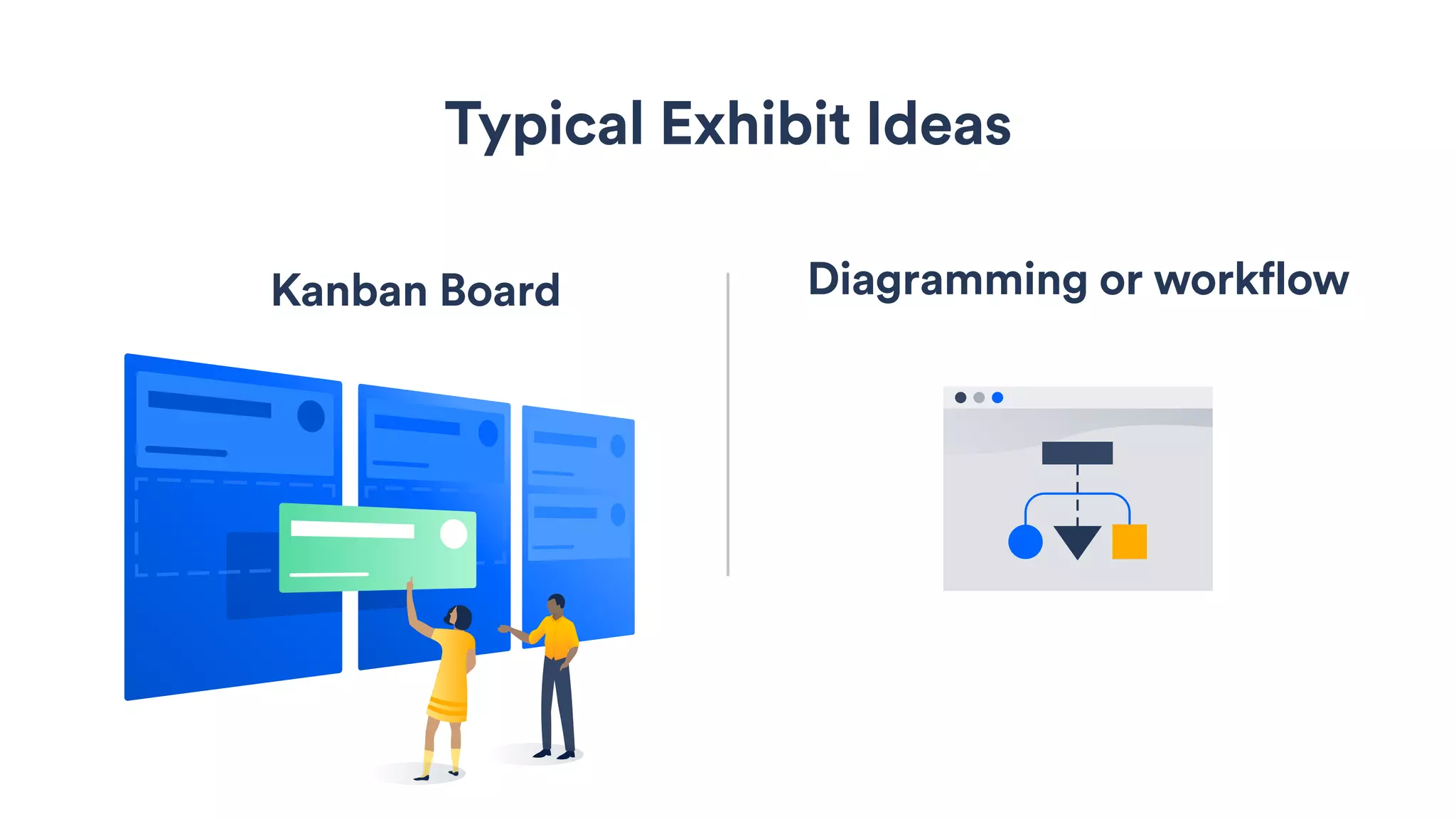 Typical Exhibit Ideas

Kanban Board

Diagramming or workflow